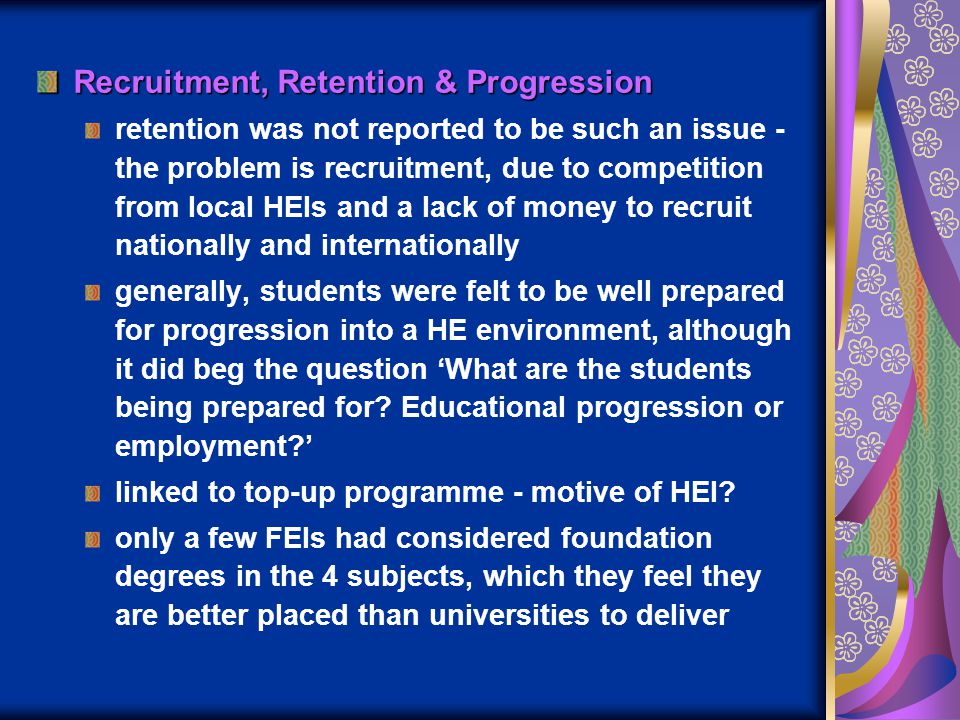 Recruitment, Retention & Progression

retention was not reported to be such an issue - the problem is recruitment, due to competition from local HEIs and a lack of money to recruit nationally and internationally

generally, students were felt to be well prepared for progression into a HE environment, although it did beg the question ‘What are the students being prepared for? Educational progression or employment?’

linked to top-up programme - motive of HEI?

only a few FEIs had considered foundation degrees in the 4 subjects, which they feel they are better placed than universities to deliver